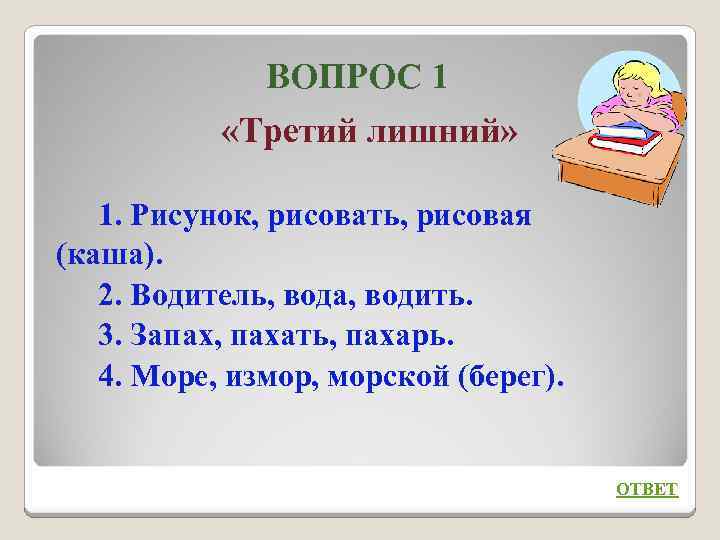 ВОПРОС 1

«Третий лишний»

1. Рисунок, рисовать, рисовая (каша).
2. Водитель, вода, водить.
3. Запах, пахать, пахарь.
4. Море, измор, морской (берег).

ОТВЕТ